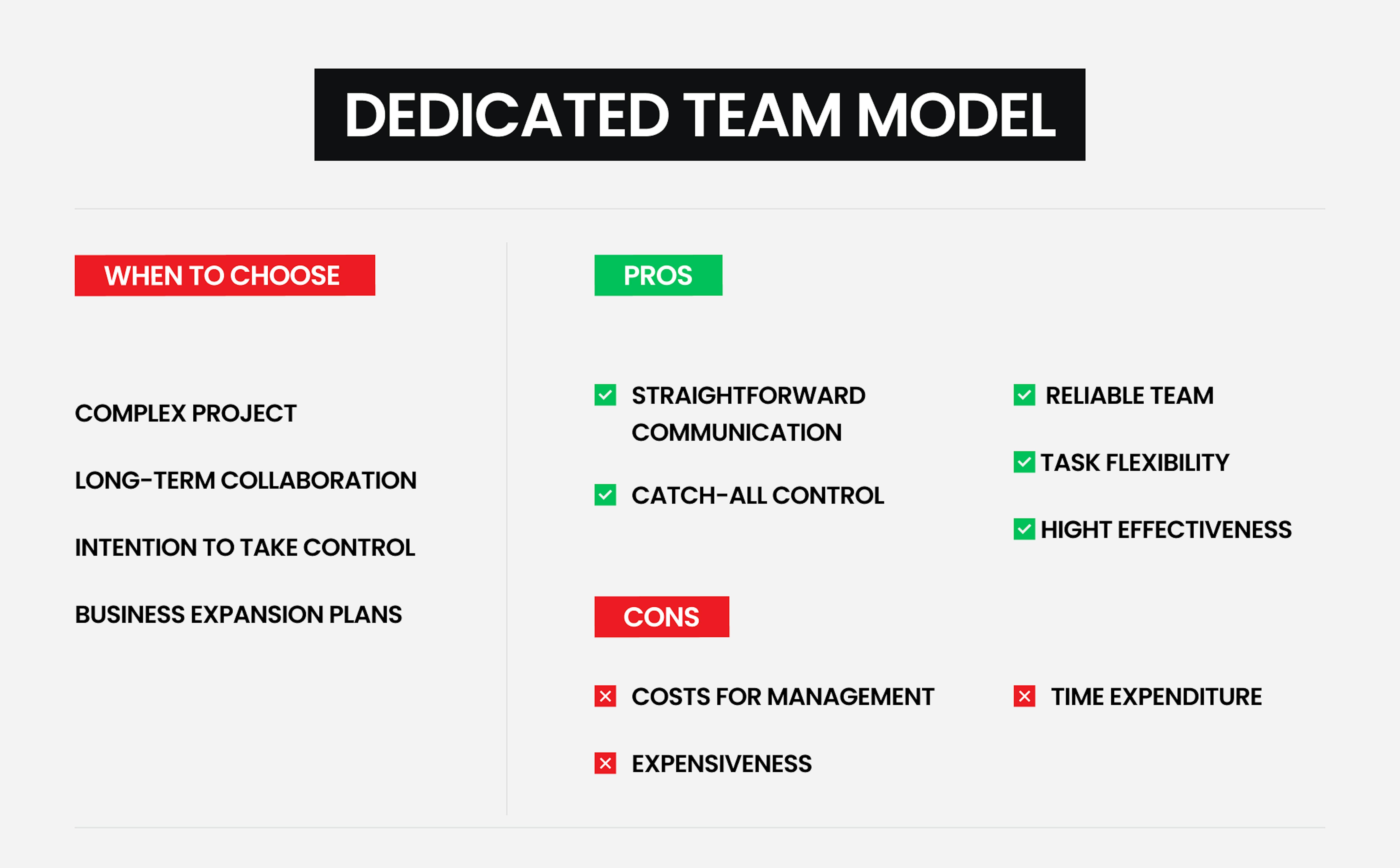 DEDICATED TEAM MODEL

WHEN TO CHOOSE

COMPLEX PROJECT

LONG-TERM COLLABORATION

INTENTION TO TAKE CONTROL

BUSINESS EXPANSION PLANS

PROS

STRAIGHTFORWARD COMMUNICATION

CATCH-ALL CONTROL

RELIABLE TEAM

TASK FLEXIBILITY

HIGHT EFFECTIVENESS

CONS

COSTS FOR MANAGEMENT

EXPENSIVENESS

TIME EXPENDITURE